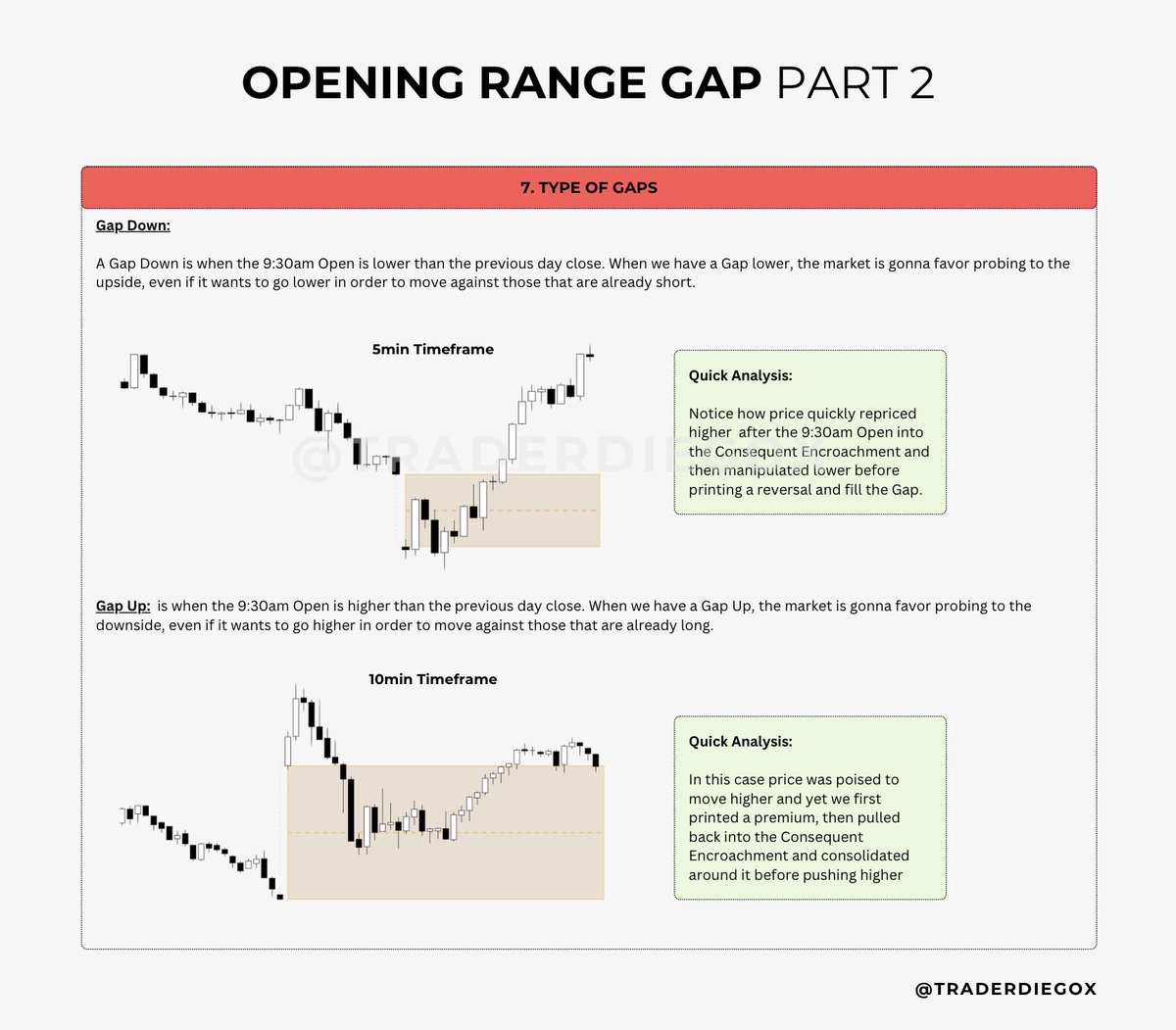 OPENING RANGE GAP PART 2

7. TYPE OF GAPS

Gap Down:

A Gap Down is when the 9:30am Open is lower than the previous day close. When we have a Gap lower, the market is gonna favor probing to the upside, even if it wants to go lower in order to move against those that are already short.

5min Timeframe

@TRADERDIEGOX

Quick Analysis:

Notice how price quickly repriced higher after the 9:30am Open into the Consequent Encroachment and then manipulated lower before printing a reversal and fill the Gap.

Gap Up: is when the 9:30am Open is higher than the previous day close. When we have a Gap Up, the market is gonna favor probing to the downside, even if it wants to go higher in order to move against those that are already long.

10min Timeframe

Quick Analysis:

In this case price was poised to move higher and yet we first printed a premium, then pulled back into the Consequent Encroachment and consolidated around it before pushing higher

@TRADERDIEGOX